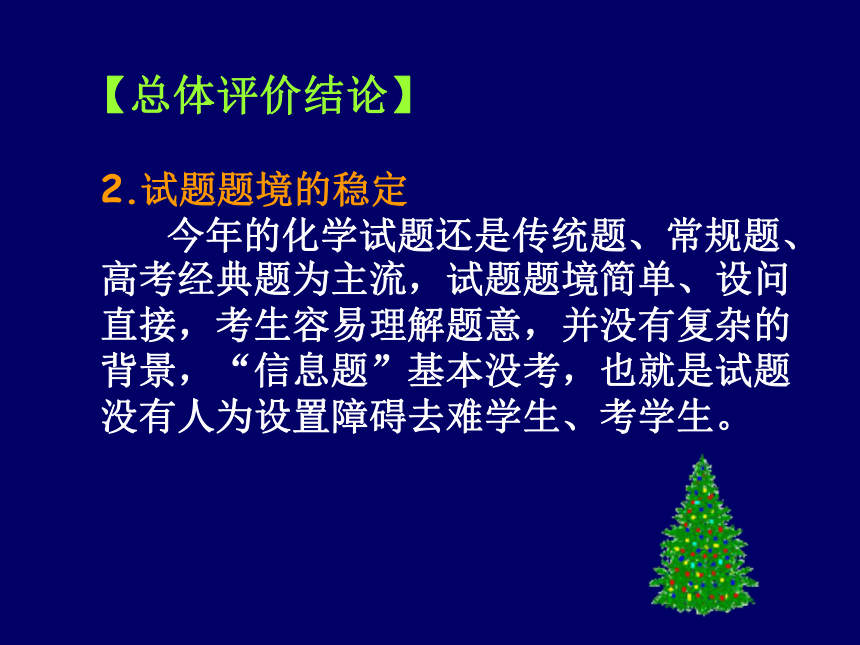 【总体评价结论】

2.试题题境的稳定

今年的化学试题还是传统题、常规题、高考经典题为主流，试题题境简单、设问直接，考生容易理解题意，并没有复杂的背景，“信息题”基本没考，也就是试题没有人为设置障碍去难学生、考学生。